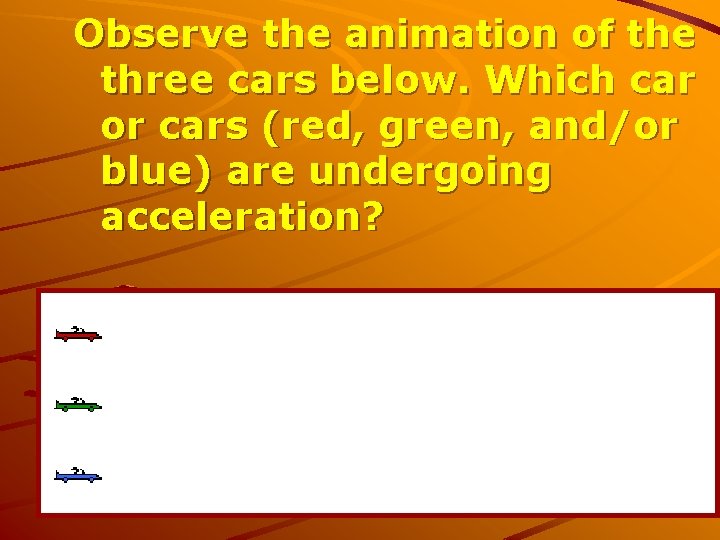 Observe the animation of the three cars below. Which car or cars (red, green, and/or blue) are undergoing acceleration?